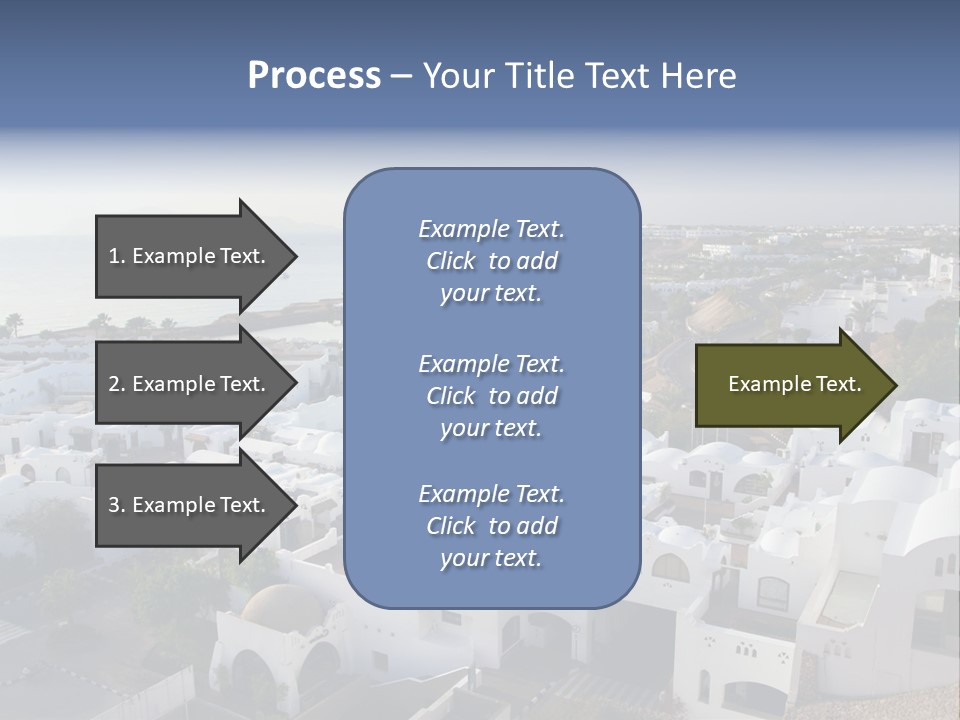 Process – Your Title Text Here

1. Example Text.

2. Example Text.

3. Example Text.

Example Text. Click to add your text.

Example Text. Click to add your text.

Example Text. Click to add your text.

Example Text.